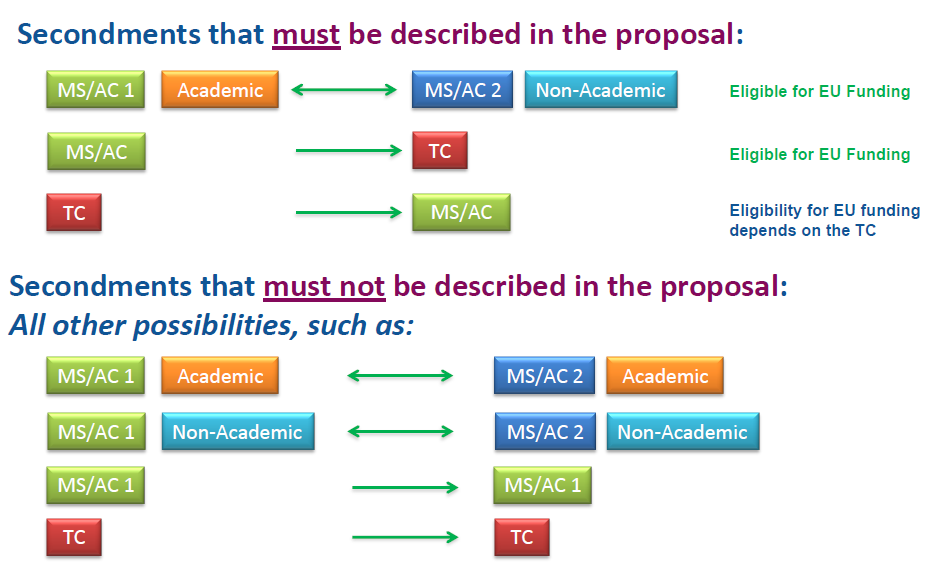 Secondments that must be described in the proposal:

MS/AC 1 Academic MS/AC 2 Non-Academic Eligible for EU Funding

MS/AC TC Eligible for EU Funding

TC MS/AC Eligibility for EU funding depends on the TC

Secondments that must not be described in the proposal:
All other possibilities, such as:

MS/AC 1 Academic MS/AC 2 Academic

MS/AC 1 Non-Academic MS/AC 2 Non-Academic

MS/AC 1 MS/AC 1

TC TC